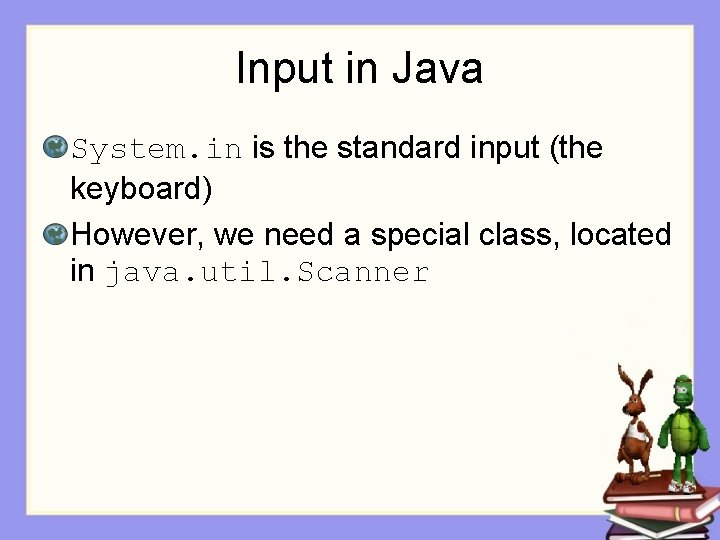 Input in Java

System.in is the standard input (the keyboard)

However, we need a special class, located in java.util.Scanner